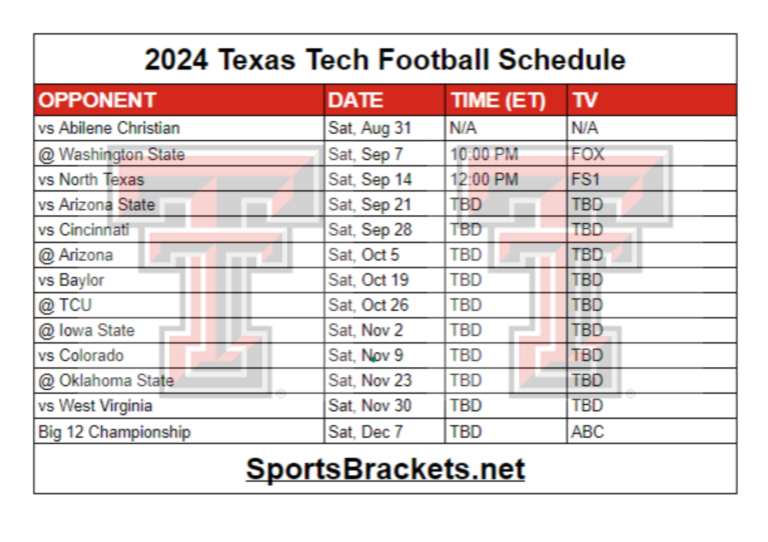 2024 Texas Tech Football Schedule

| OPPONENT | DATE | TIME (ET) | TV |
|---|---|---|---|
| vs Abilene Christian | Sat, Aug 31 | N/A | N/A |
| @ Washington State | Sat, Sep 7 | 10:00 PM | FOX |
| vs North Texas | Sat, Sep 14 | 12:00 PM | FS1 |
| vs Arizona State | Sat, Sep 21 | TBD | TBD |
| vs Cincinnati | Sat, Sep 28 | TBD | TBD |
| @ Arizona | Sat, Oct 5 | TBD | TBD |
| vs Baylor | Sat, Oct 19 | TBD | TBD |
| @ TCU | Sat, Oct 26 | TBD | TBD |
| @ Iowa State | Sat, Nov 2 | TBD | TBD |
| vs Colorado | Sat, Nov 9 | TBD | TBD |
| @ Oklahoma State | Sat, Nov 23 | TBD | TBD |
| vs West Virginia | Sat, Nov 30 | TBD | TBD |
| Big 12 Championship | Sat, Dec 7 | TBD | ABC |

SportsBrackets.net